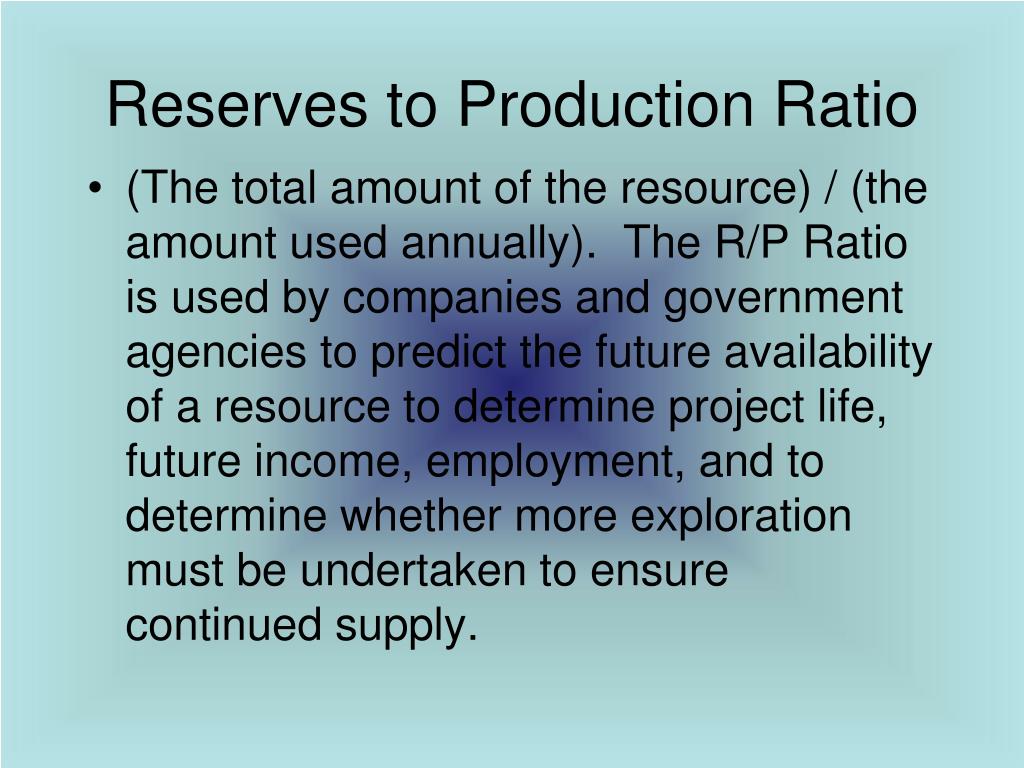 Reserves to Production Ratio

• (The total amount of the resource) / (the amount used annually). The R/P Ratio is used by companies and government agencies to predict the future availability of a resource to determine project life, future income, employment, and to determine whether more exploration must be undertaken to ensure continued supply.